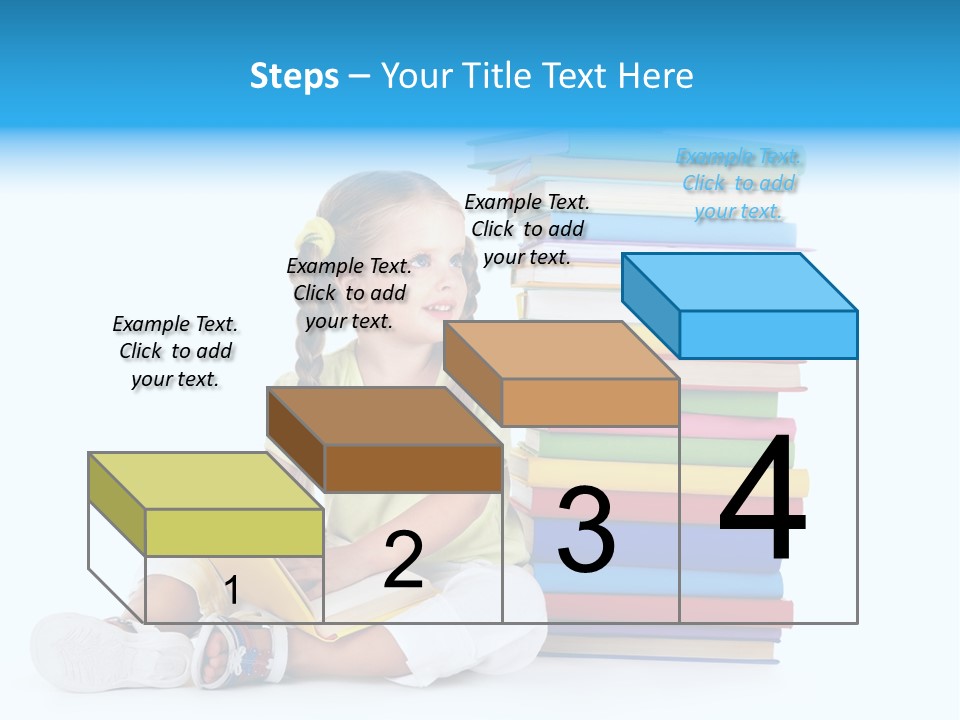 Steps – Your Title Text Here

Example Text. Click to add your text.

Example Text. Click to add your text.

Example Text. Click to add your text.

Example Text. Click to add your text.

1

2

3

4